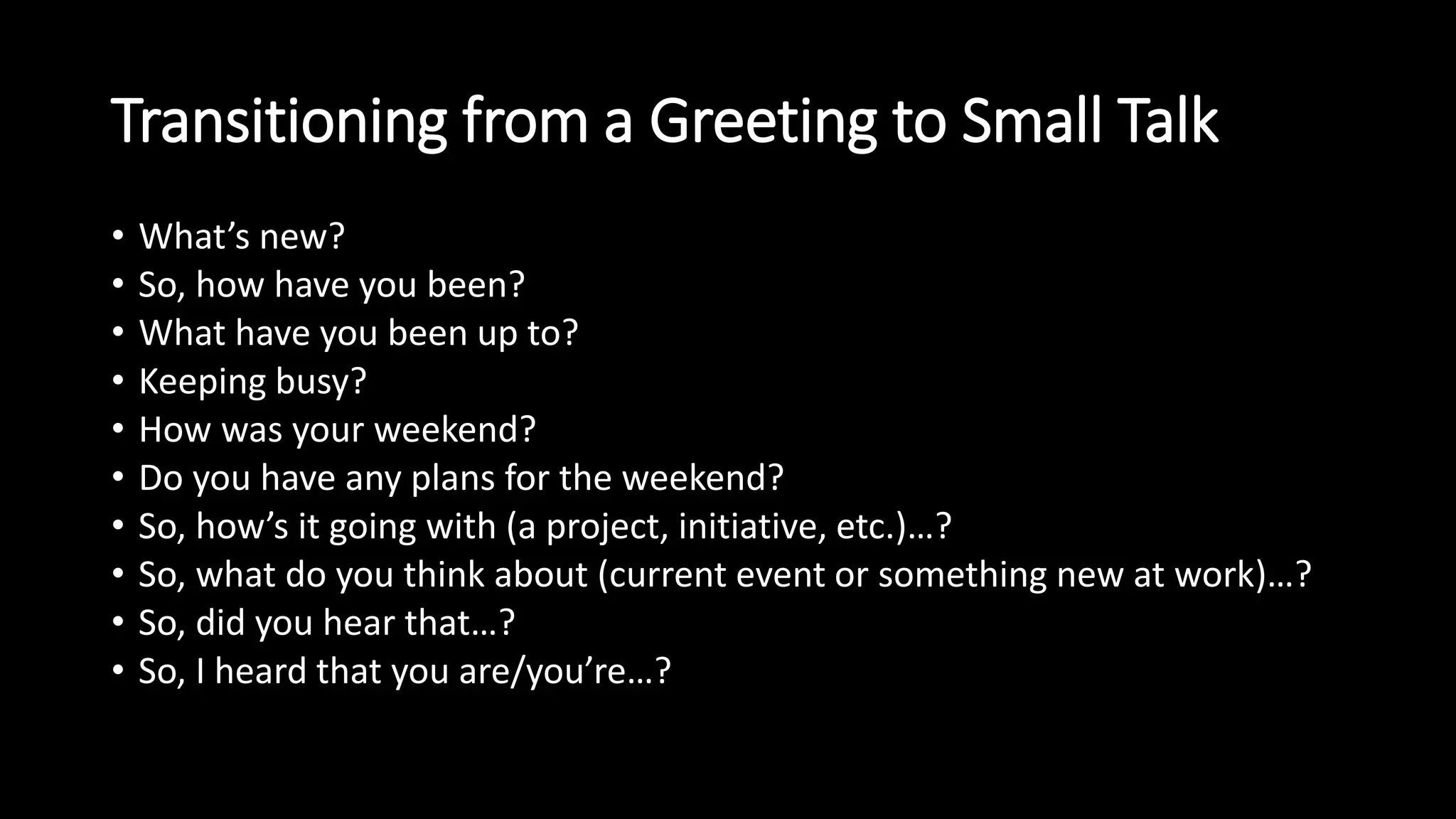 Transitioning from a Greeting to Small Talk

• What’s new?
• So, how have you been?
• What have you been up to?
• Keeping busy?
• How was your weekend?
• Do you have any plans for the weekend?
• So, how’s it going with (a project, initiative, etc.)…?
• So, what do you think about (current event or something new at work)…?
• So, did you hear that…?
• So, I heard that you are/you’re…?